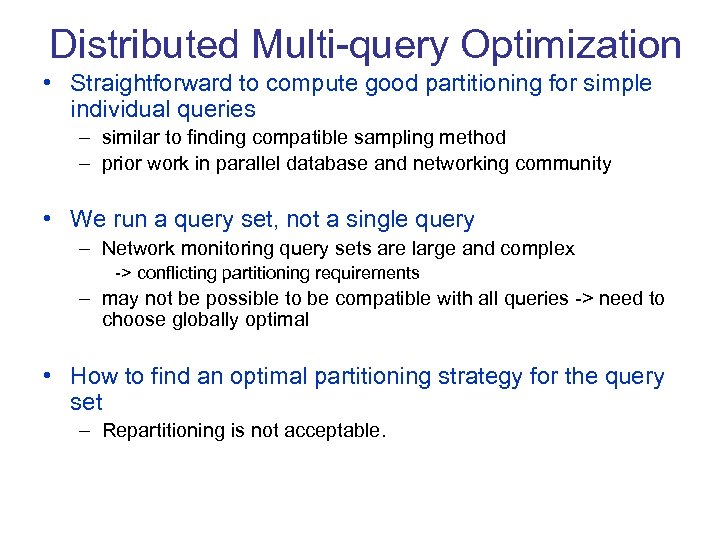 Distributed Multi-query Optimization

• Straightforward to compute good partitioning for simple individual queries
– similar to finding compatible sampling method
– prior work in parallel database and networking community

• We run a query set, not a single query
– Network monitoring query sets are large and complex
-> conflicting partitioning requirements
– may not be possible to be compatible with all queries -> need to choose globally optimal

• How to find an optimal partitioning strategy for the query set
– Repartitioning is not acceptable.